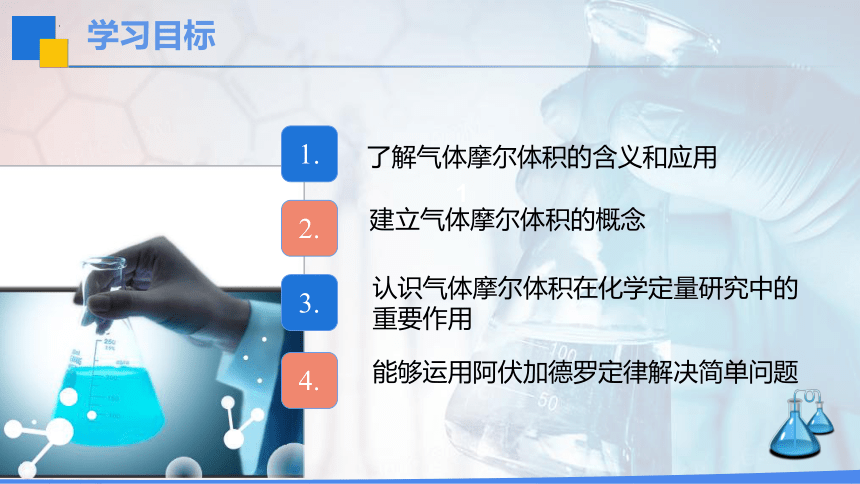 学习目标

1.
了解气体摩尔体积的含义和应用

2.
建立气体摩尔体积的概念

3.
认识气体摩尔体积在化学定量研究中的重要作用

4.
能够运用阿伏加德罗定律解决简单问题